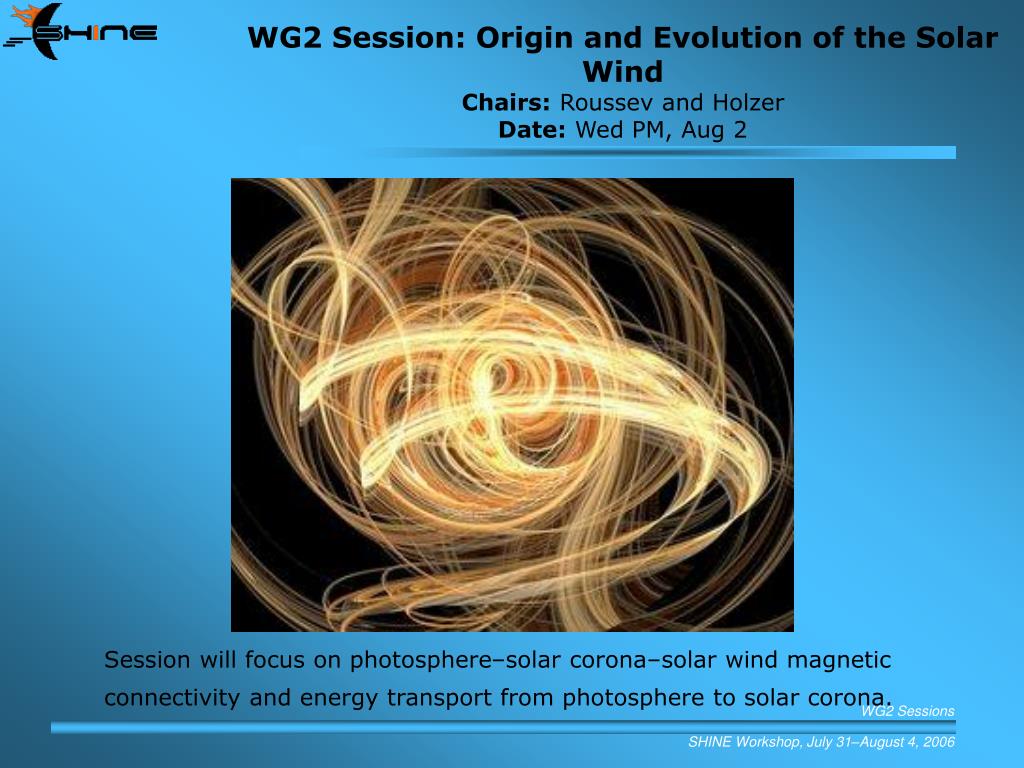 SHINE

WG2 Session: Origin and Evolution of the Solar Wind
Chairs: Roussev and Holzer
Date: Wed PM, Aug 2

Session will focus on photosphere–solar corona–solar wind magnetic connectivity and energy transport from photosphere to solar corona.

WG2 Sessions

SHINE Workshop, July 31–August 4, 2006